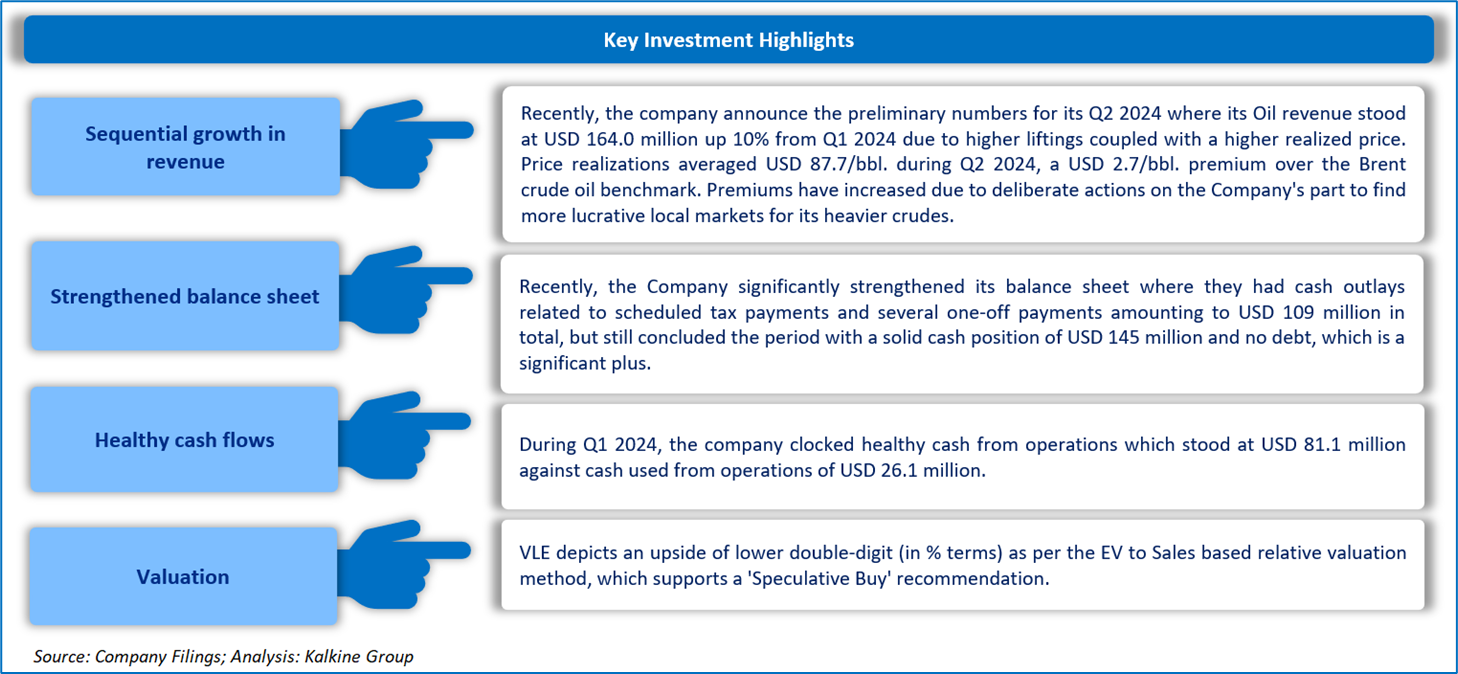 Key Investment Highlights

Sequential growth in revenue

Recently, the company announce the preliminary numbers for its Q2 2024 where its Oil revenue stood at USD 164.0 million up 10% from Q1 2024 due to higher liftings coupled with a higher realized price. Price realizations averaged USD 87.7/bbl. during Q2 2024, a USD 2.7/bbl. premium over the Brent crude oil benchmark. Premiums have increased due to deliberate actions on the Company's part to find more lucrative local markets for its heavier crudes.

Strengthened balance sheet

Recently, the Company significantly strengthened its balance sheet where they had cash outlays related to scheduled tax payments and several one-off payments amounting to USD 109 million in total, but still concluded the period with a solid cash position of USD 145 million and no debt, which is a significant plus.

Healthy cash flows

During Q1 2024, the company clocked healthy cash from operations which stood at USD 81.1 million against cash used from operations of USD 26.1 million.

Valuation

VLE depicts an upside of lower double-digit (in % terms) as per the EV to Sales based relative valuation method, which supports a 'Speculative Buy' recommendation.

Source: Company Filings; Analysis: Kalkine Group